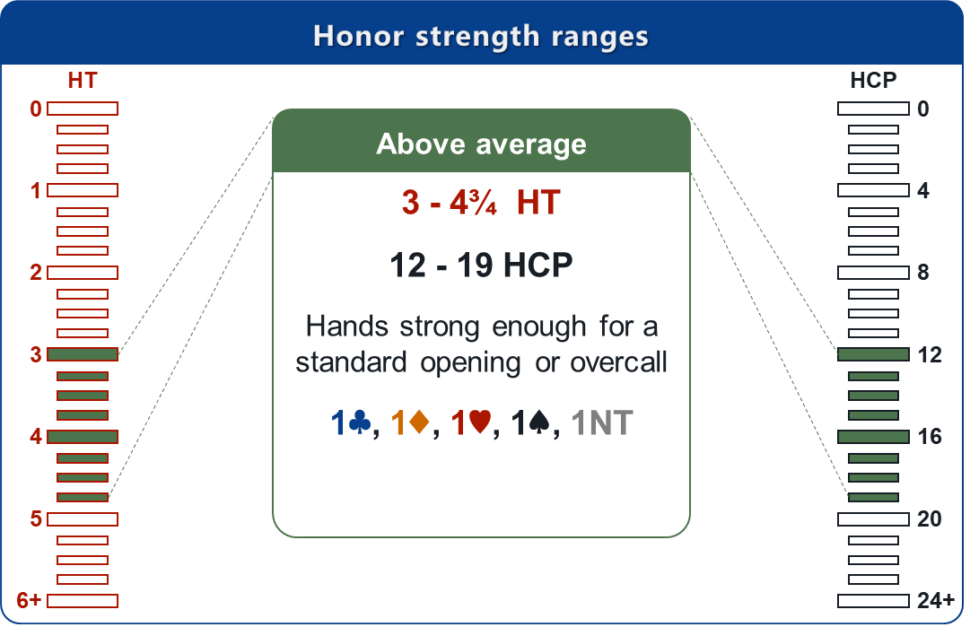 Honor strength ranges

HT
0
1
2
3
4
5
6+

Above average

3 - 4¾ HT

12 - 19 HCP

Hands strong enough for a standard opening or overcall

1♣, 1♦, 1♥, 1♠, 1NT

HCP
0
4
8
12
16
20
24+